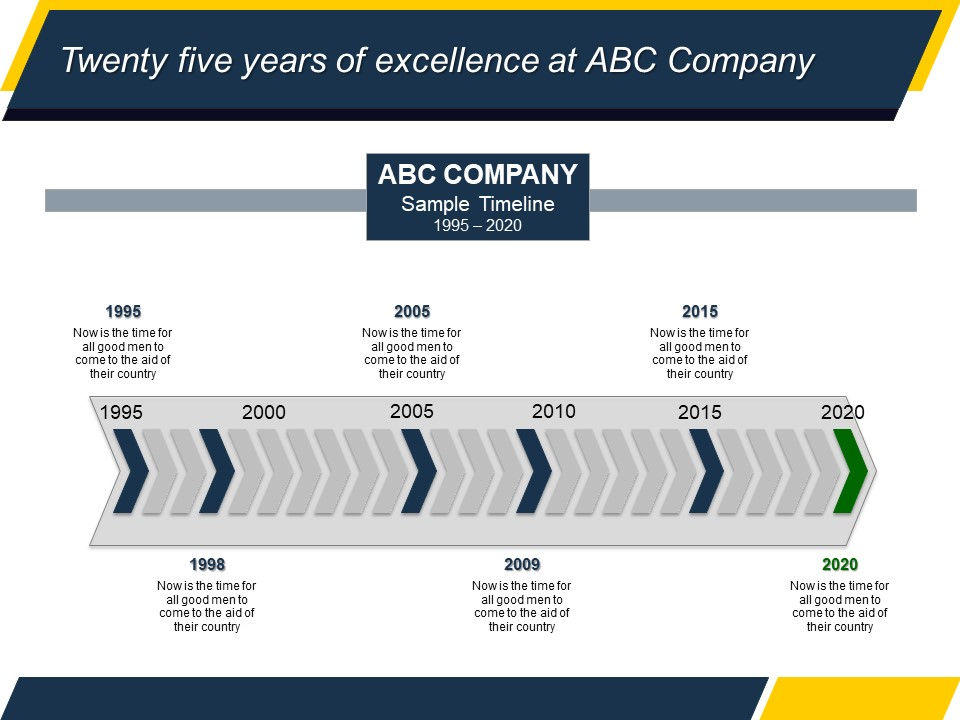 Twenty five years of excellence at ABC Company

ABC COMPANY
Sample Timeline
1995 – 2020

1995
Now is the time for all good men to come to the aid of their country

2005
Now is the time for all good men to come to the aid of their country

2015
Now is the time for all good men to come to the aid of their country

1995 2000 2005 2010 2015 2020

1998
Now is the time for all good men to come to the aid of their country

2009
Now is the time for all good men to come to the aid of their country

2020
Now is the time for all good men to come to the aid of their country